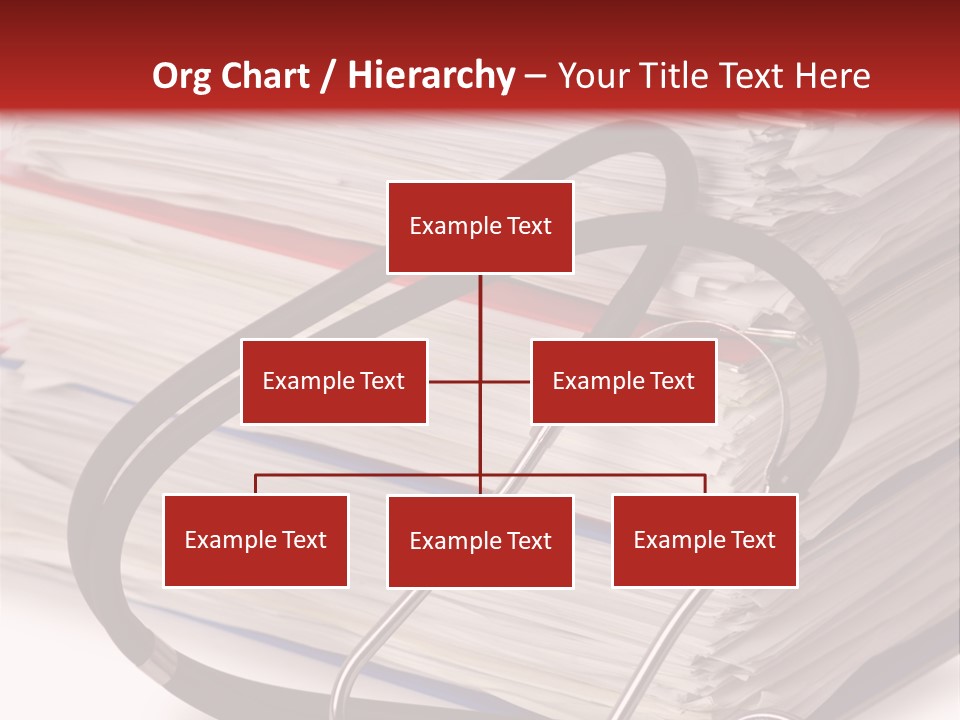 Org Chart / Hierarchy – Your Title Text Here

Example Text

Example Text

Example Text

Example Text

Example Text

Example Text